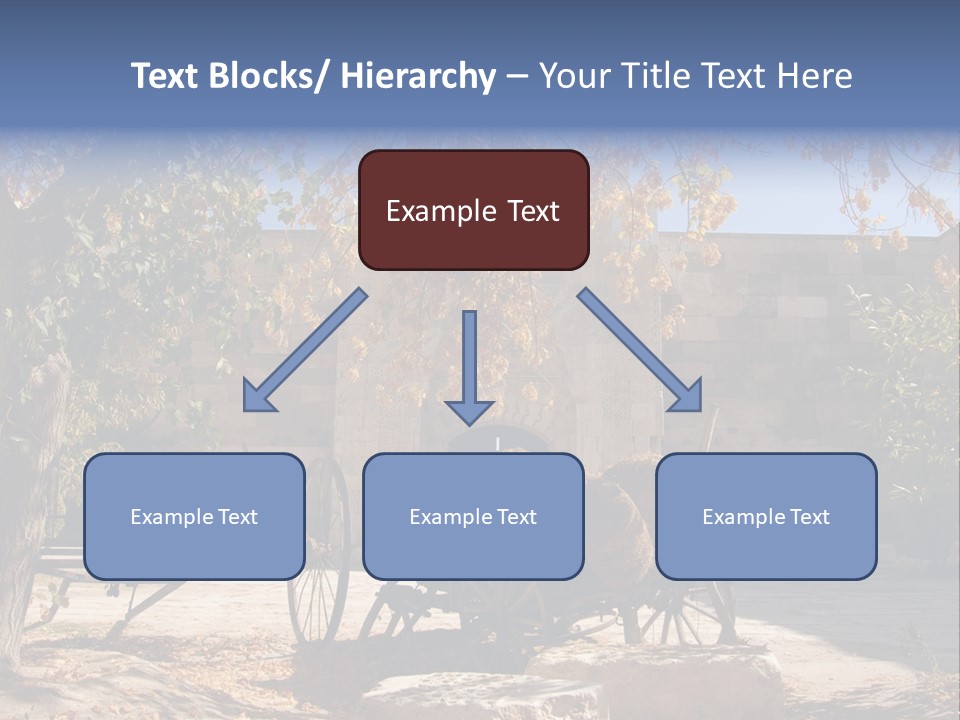 Text Blocks/ Hierarchy – Your Title Text Here

Example Text

Example Text

Example Text

Example Text